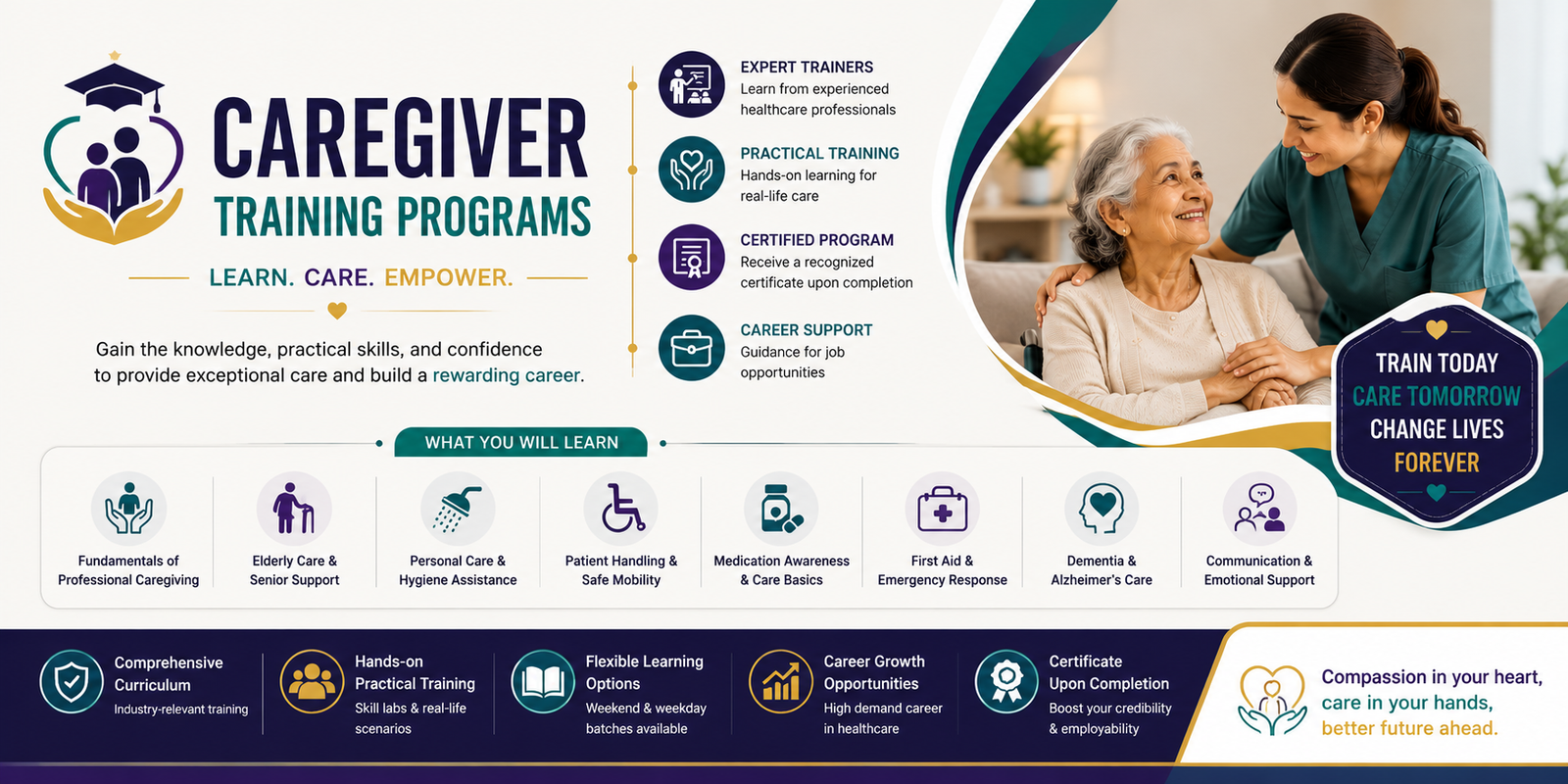 CAREGIVER
TRAINING PROGRAMS

LEARN. CARE. EMPOWER.

Gain the knowledge, practical skills, and confidence to provide exceptional care and build a rewarding career.

EXPERT TRAINERS
Learn from experienced healthcare professionals

PRACTICAL TRAINING
Hands-on learning for real-life care

CERTIFIED PROGRAM
Receive a recognized certificate upon completion

CAREER SUPPORT
Guidance for job opportunities

TRAIN TODAY
CARE TOMORROW
CHANGE LIVES
FOREVER

WHAT YOU WILL LEARN

Fundamentals of Professional Caregiving

Elderly Care & Senior Support

Personal Care & Hygiene Assistance

Patient Handling & Safe Mobility

Medication Awareness & Care Basics

First Aid & Emergency Response

Dementia & Alzheimer's Care

Communication & Emotional Support

Comprehensive Curriculum
Industry-relevant training

Hands-on Practical Training
Skill labs & real-life scenarios

Flexible Learning Options
Weekend & weekday batches available

Career Growth Opportunities
High demand career in healthcare

Certificate Upon Completion
Boost your credibility & employability

Compassion in your heart, care in your hands, better future ahead.